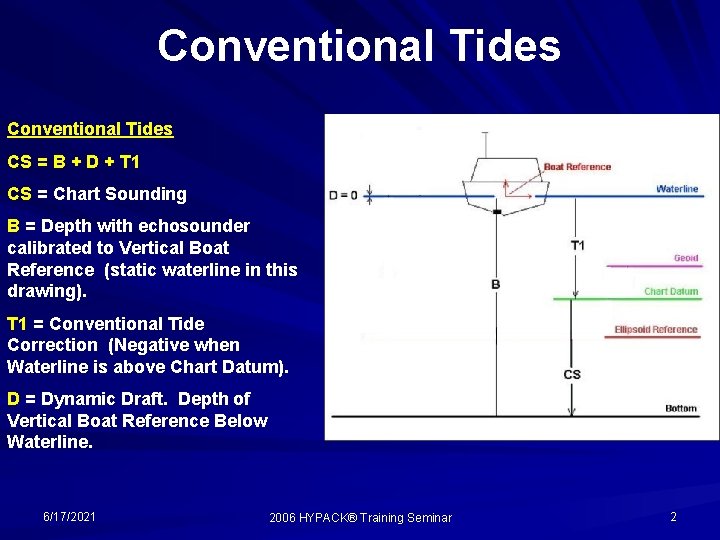 Conventional Tides

Conventional Tides

CS = B + D + T1

CS = Chart Sounding

B = Depth with echosounder calibrated to Vertical Boat Reference (static waterline in this drawing).

T1 = Conventional Tide Correction (Negative when Waterline is above Chart Datum).

D = Dynamic Draft. Depth of Vertical Boat Reference Below Waterline.

Boat Reference

D = 0

Waterline

T1

Geoid

B

Chart Datum

Ellipsoid Reference

CS

Bottom

6/17/2021

2006 HYPACK® Training Seminar

2